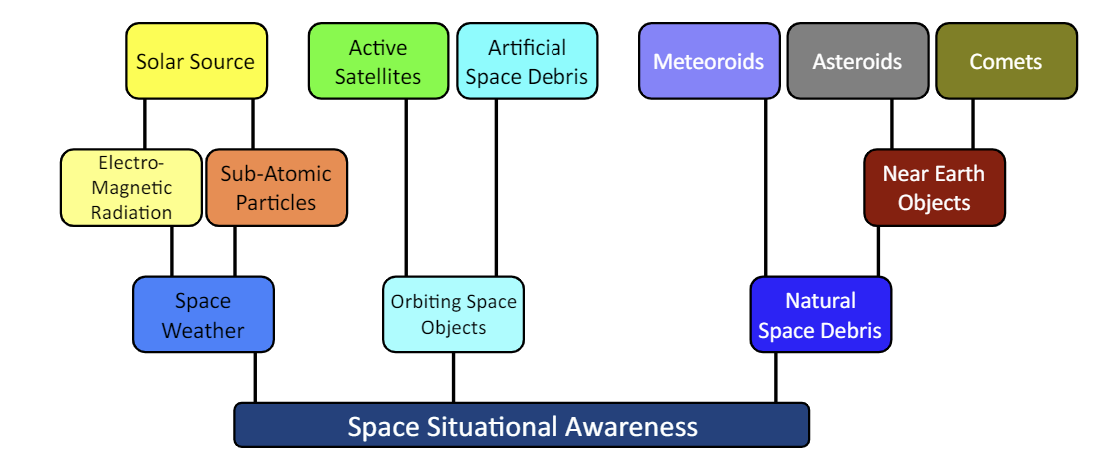 Solar Source

Active Satellites

Artificial Space Debris

Meteoroids

Asteroids

Comets

Electro-Magnetic Radiation

Sub-Atomic Particles

Near Earth Objects

Space Weather

Orbiting Space Objects

Natural Space Debris

Space Situational Awareness